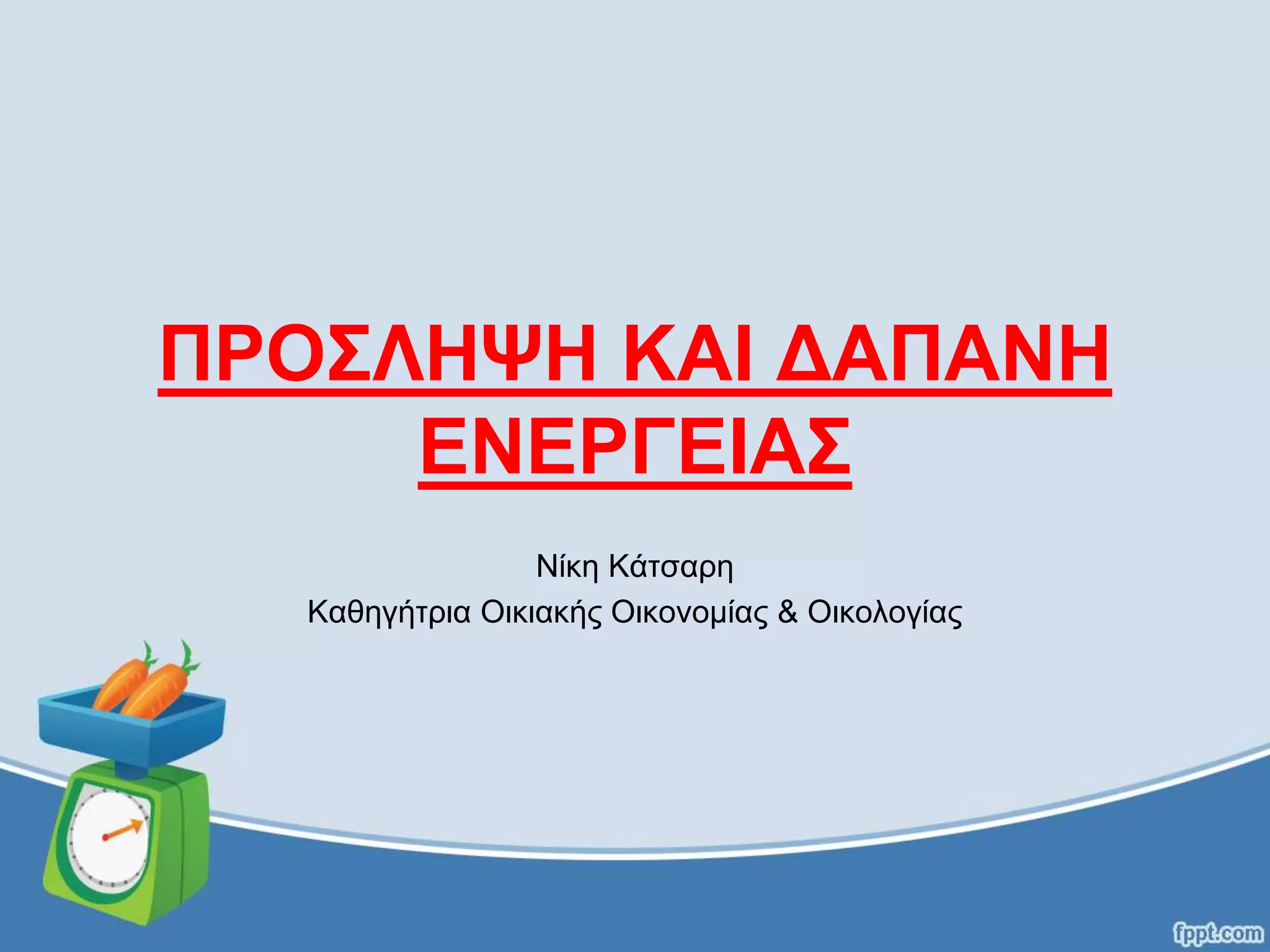 ΠΡΟΣΛΗΨΗ ΚΑΙ ΔΑΠΑΝΗ ΕΝΕΡΓΕΙΑΣ

Νίκη Κάτσαρη
Καθηγήτρια Οικιακής Οικονομίας & Οικολογίας

fppt.com